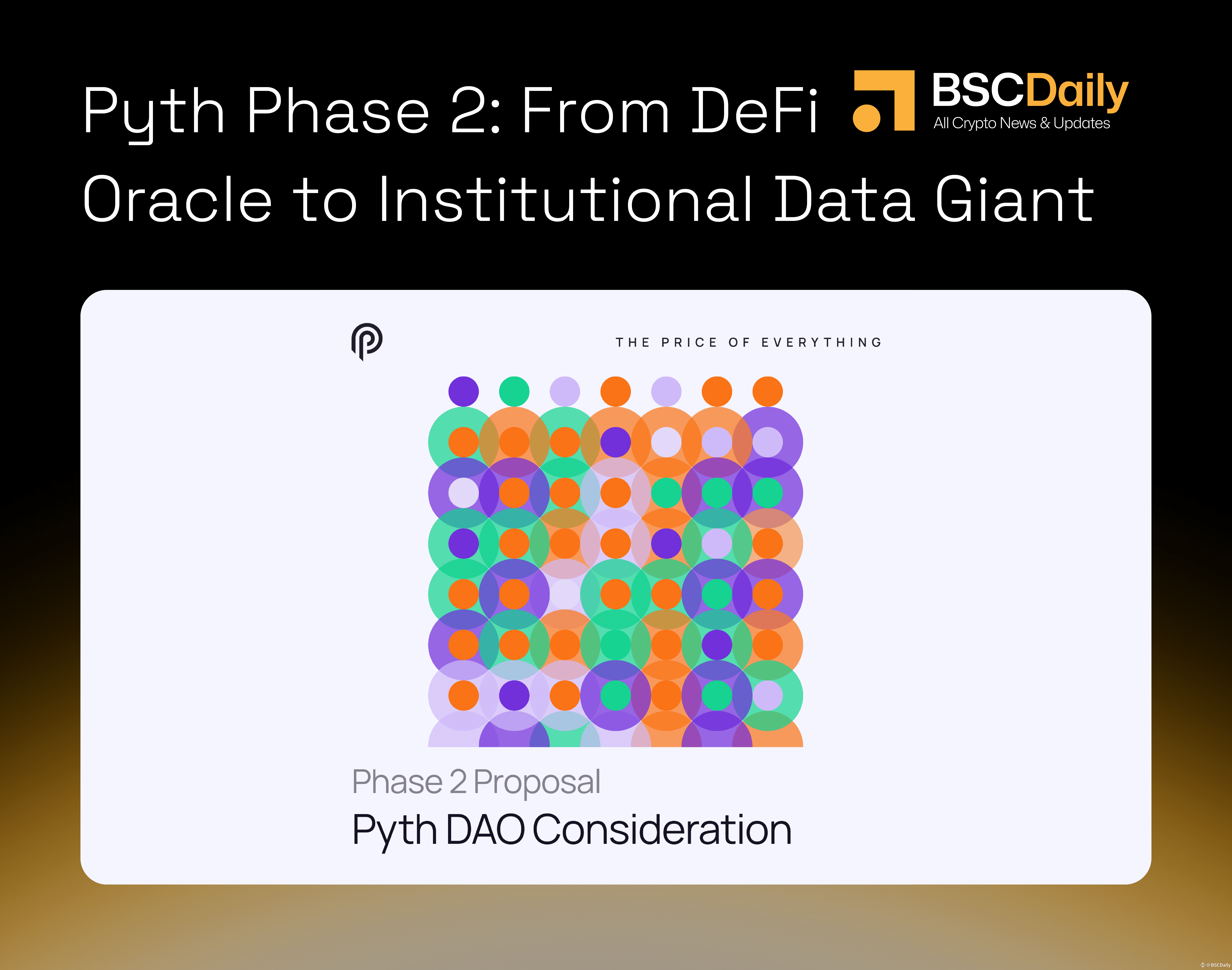 Pyth Phase 2: From DeFi Oracle to Institutional Data Giant

BSCDaily
All Crypto News & Updates

THE PRICE OF EVERYTHING

Phase 2 Proposal
Pyth DAO Consideration

@BSCDaily